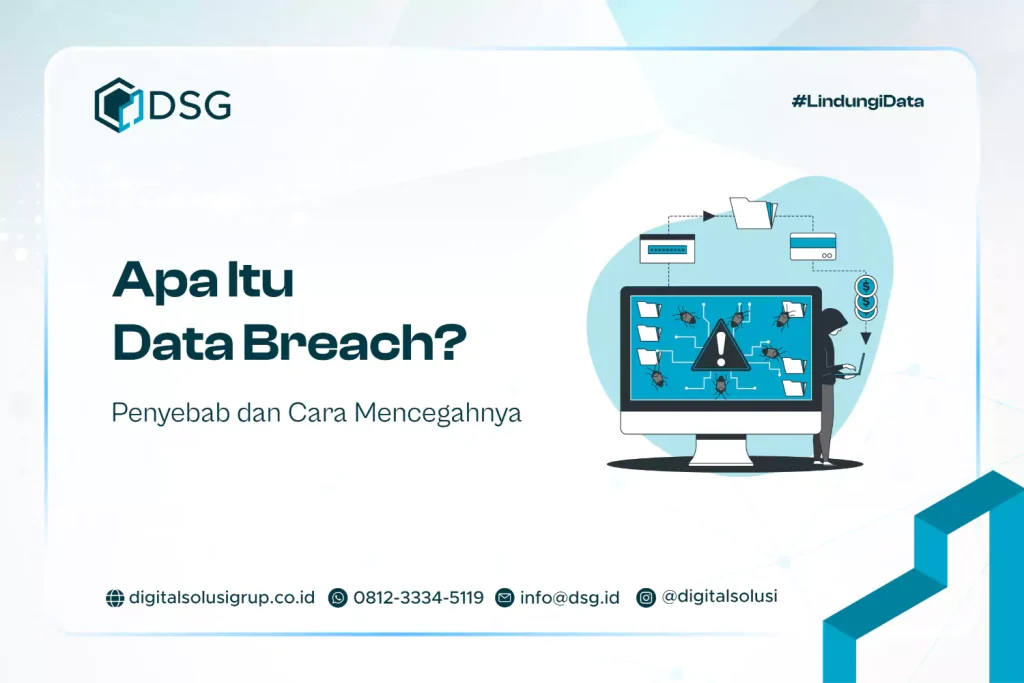 DSG

#LindungiData

Apa Itu Data Breach?

Penyebab dan Cara Mencegahnya

digitalsolusigrup.co.id 0812-3334-5119 info@dsg.id @digitalsolusi